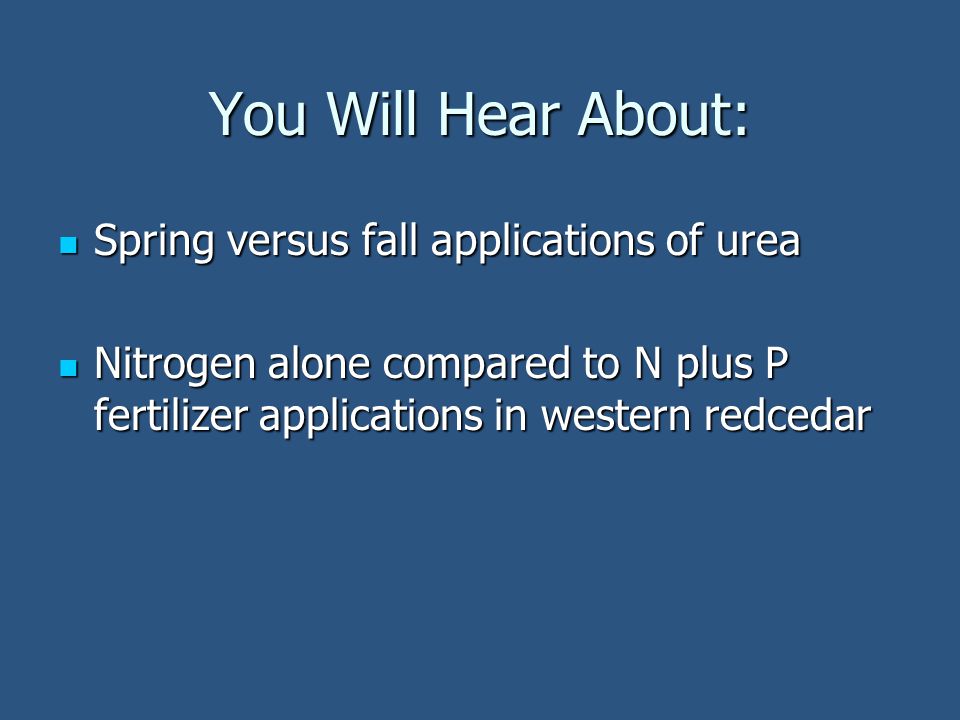 You Will Hear About:

- Spring versus fall applications of urea

- Nitrogen alone compared to N plus P fertilizer applications in western redcedar